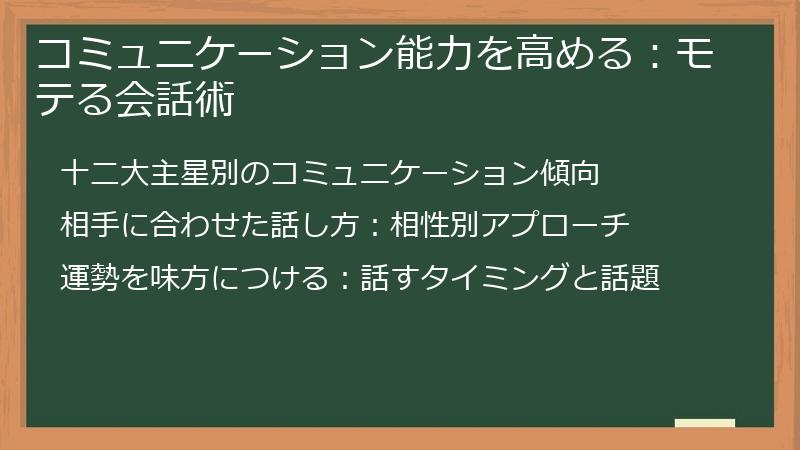 コミュニケーション能力を高める：モテる会話術

十二大主星別のコミュニケーション傾向

相手に合わせた話し方：相性別アプローチ

運勢を味方につける：話すタイミングと話題